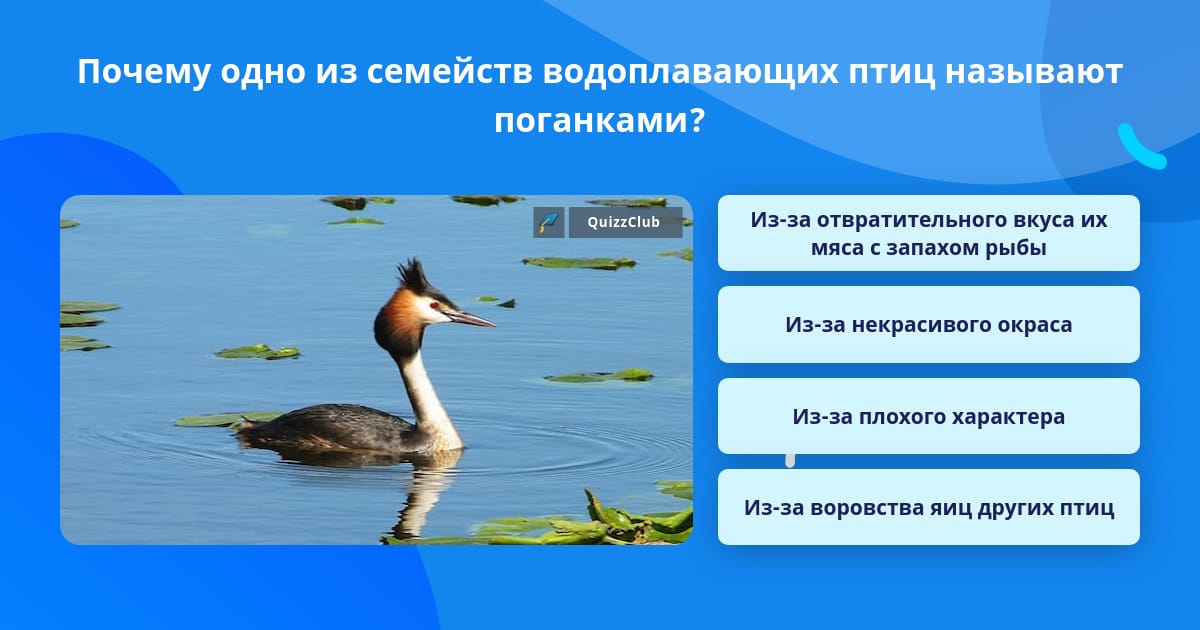 Почему одно из семейств водоплавающих птиц называют поганками?

QuizzClub

Из-за отвратительного вкуса их мяса с запахом рыбы

Из-за некрасивого окраса

Из-за плохого характера

Из-за воровства яиц других птиц